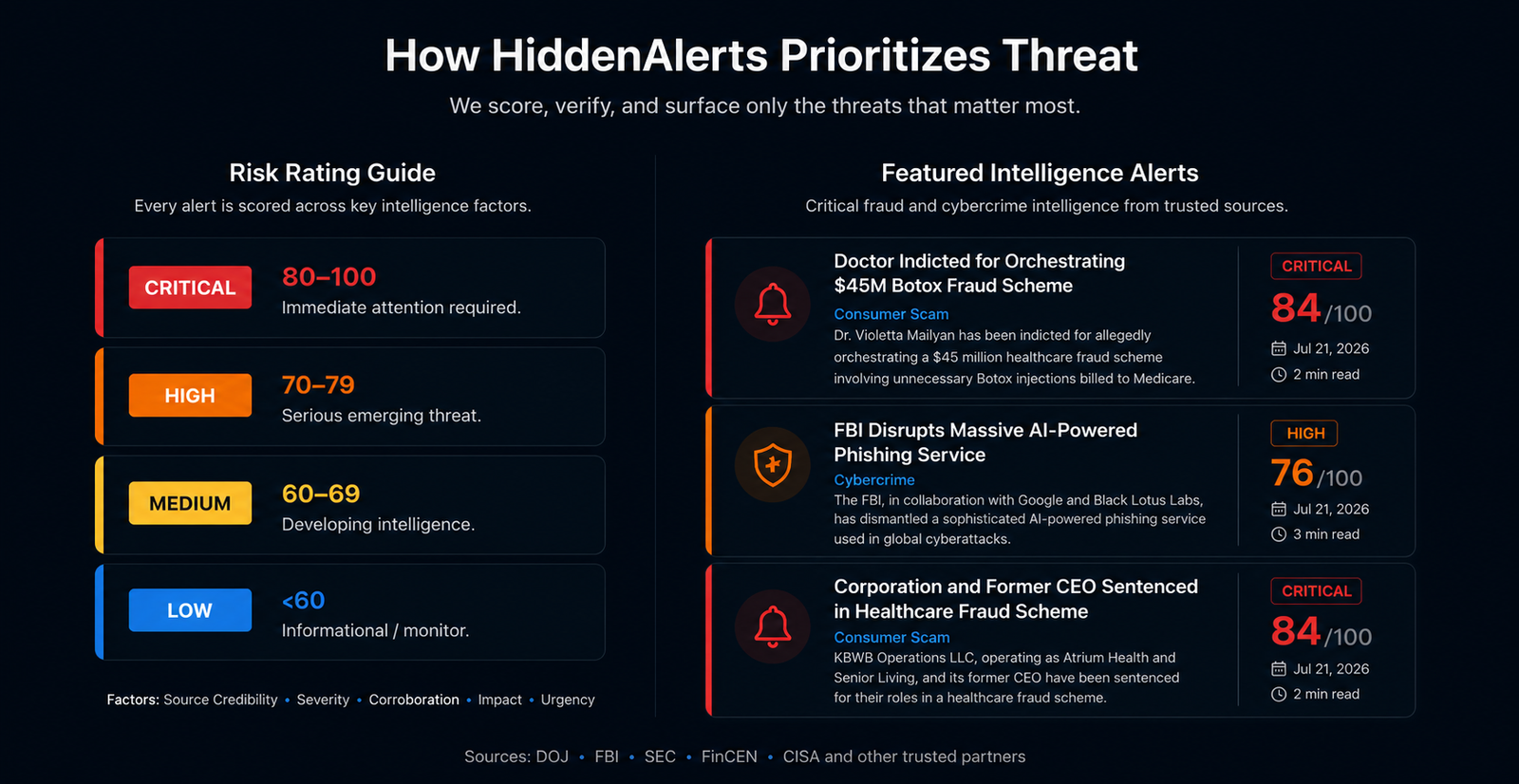 How HiddenAlerts Prioritizes Threat

We score, verify, and surface only the threats that matter most.

Risk Rating Guide

Every alert is scored across key intelligence factors.

CRITICAL 80–100
Immediate attention required.

HIGH 70–79
Serious emerging threat.

MEDIUM 60–69
Developing intelligence.

LOW <60
Informational / monitor.

Factors: Source Credibility • Severity • Corroboration • Impact • Urgency

Featured Intelligence Alerts

Critical fraud and cybercrime intelligence from trusted sources.

Doctor Indicted for Orchestrating $45M Botox Fraud Scheme
Consumer Scam
Dr. Violetta Mailyan has been indicted for allegedly orchestrating a $45 million healthcare fraud scheme involving unnecessary Botox injections billed to Medicare.
CRITICAL
84/100
Jul 21, 2026
2 min read

FBI Disrupts Massive AI-Powered Phishing Service
Cybercrime
The FBI, in collaboration with Google and Black Lotus Labs, has dismantled a sophisticated AI-powered phishing service used in global cyberattacks.
HIGH
76/100
Jul 21, 2026
3 min read

Corporation and Former CEO Sentenced in Healthcare Fraud Scheme
Consumer Scam
KBWB Operations LLC, operating as Atrium Health and Senior Living, and its former CEO have been sentenced for their roles in a healthcare fraud scheme.
CRITICAL
84/100
Jul 21, 2026
2 min read

Sources: DOJ • FBI • SEC • FinCEN • CISA and other trusted partners